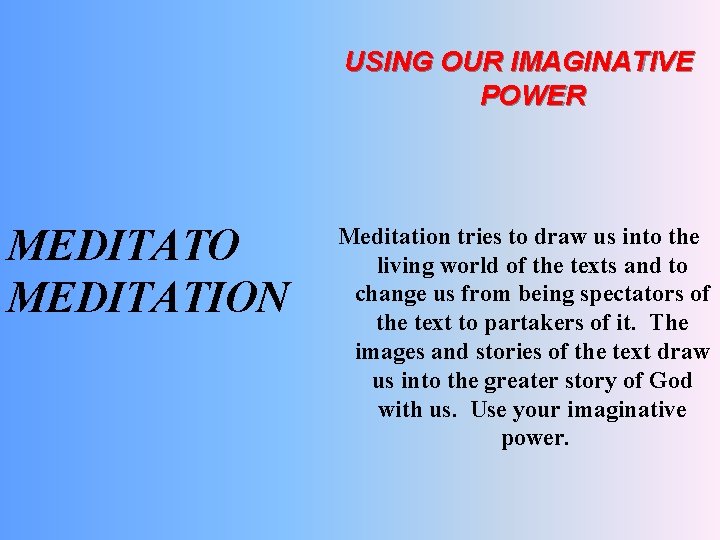 USING OUR IMAGINATIVE POWER

MEDITATO
MEDITATION

Meditation tries to draw us into the living world of the texts and to change us from being spectators of the text to partakers of it. The images and stories of the text draw us into the greater story of God with us. Use your imaginative power.